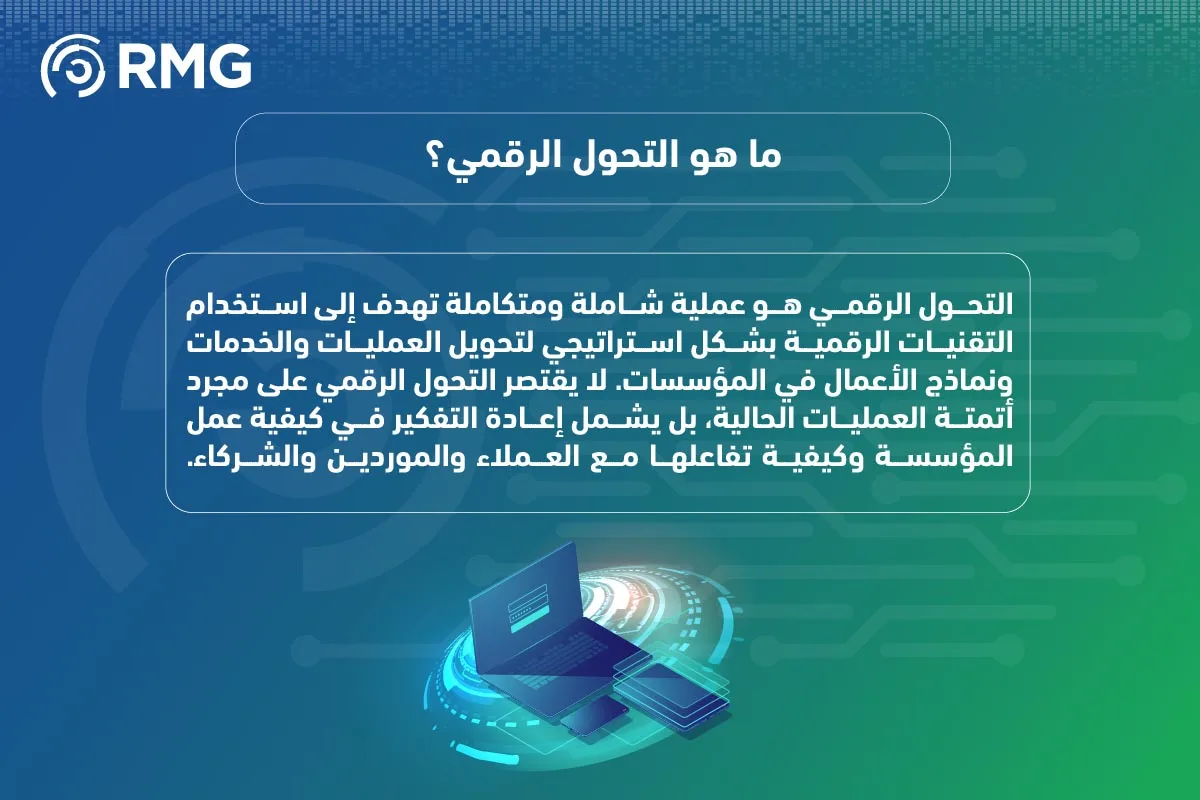 RMG

ما هو التحول الرقمي؟

التحول الرقمي هو عملية شاملة ومتكاملة تهدف إلى استخدام التقنيات الرقمية بشكل استراتيجي لتحويل العمليات والخدمات ونماذج الأعمال في المؤسسات. لا يقتصر التحول الرقمي على مجرد أتمتة العمليات الحالية، بل يشمل إعادة التفكير في كيفية عمل المؤسسة وكيفية تفاعلها مع العملاء والموردين والشركاء.